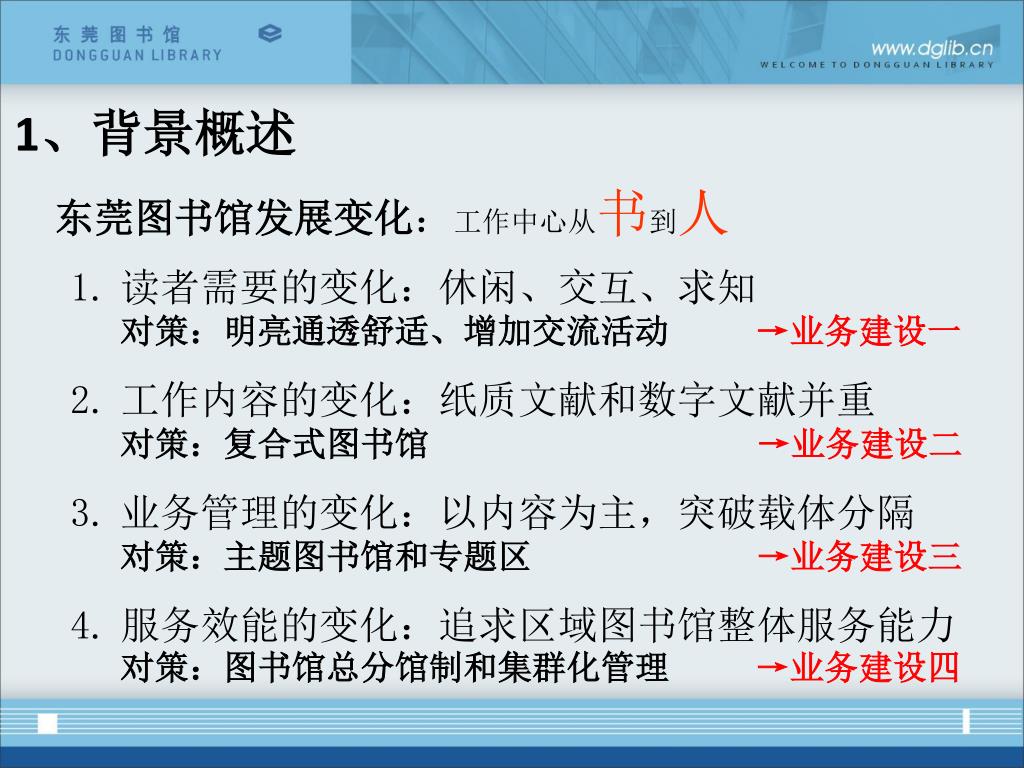 东莞图书馆
DONGGUAN LIBRARY

www.dglib.cn
WELCOME TO DONGGUAN LIBRARY

1、背景概述

东莞图书馆发展变化：工作中心从书到人

1. 读者需要的变化：休闲、交互、求知
对策：明亮通透舒适、增加交流活动 →业务建设一

2. 工作内容的变化：纸质文献和数字文献并重
对策：复合式图书馆 →业务建设二

3. 业务管理的变化：以内容为主，突破载体分隔
对策：主题图书馆和专题区 →业务建设三

4. 服务效能的变化：追求区域图书馆整体服务能力
对策：图书馆总分馆制和集群化管理 →业务建设四